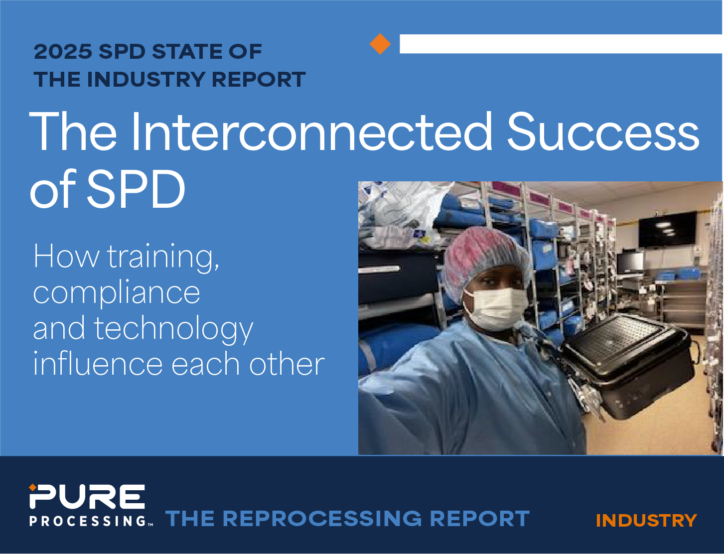 2025 SPD STATE OF THE INDUSTRY REPORT

The Interconnected Success of SPD

How training, compliance and technology influence each other

PURE PROCESSING™

THE REPROCESSING REPORT

INDUSTRY